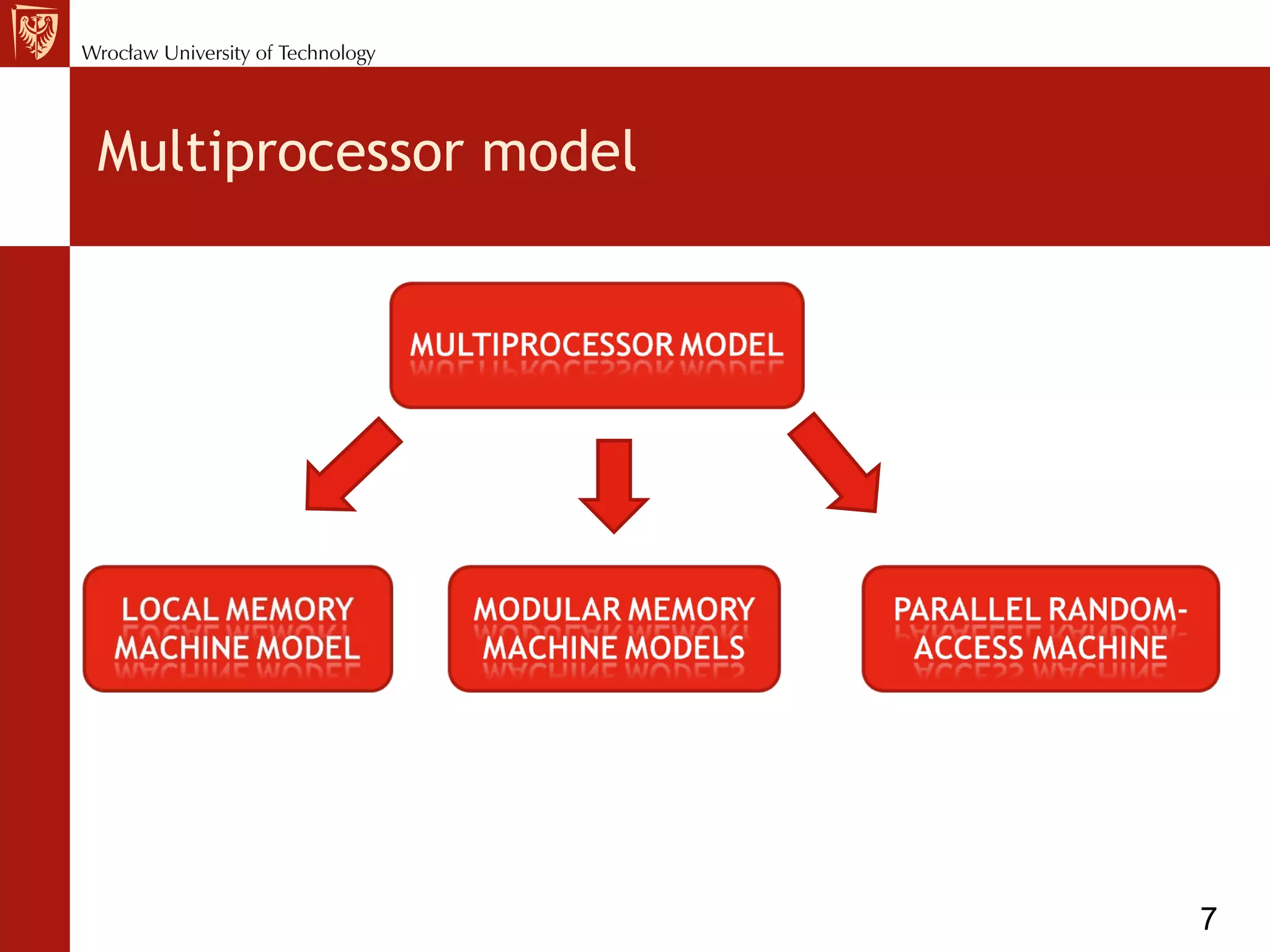 Wrocław University of Technology

Multiprocessor model

MULTIPROCESSOR MODEL

LOCAL MEMORY MACHINE MODEL

MODULAR MEMORY MACHINE MODELS

PARALLEL RANDOM-ACCESS MACHINE

7